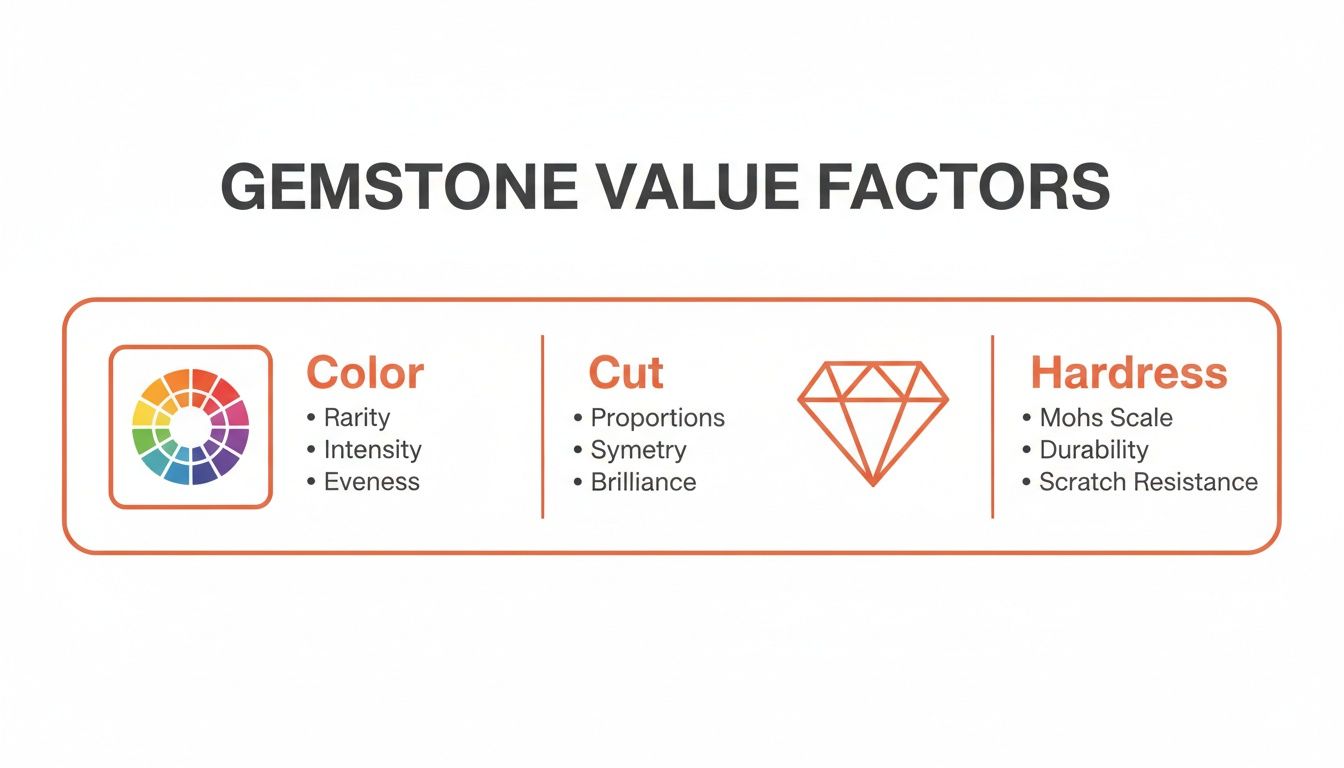 GEMSTONE VALUE FACTORS

Color
• Rarity
• Intensity
• Eveness

Cut
• Proportions
• Symetry
• Brilliance

Hardress
• Mohs Scale
• Durability
• Scratch Resistance